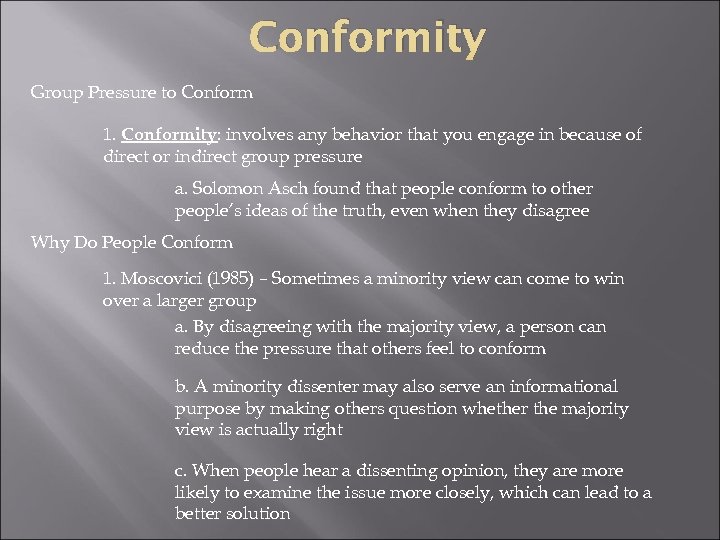 Conformity

Group Pressure to Conform

1. Conformity: involves any behavior that you engage in because of direct or indirect group pressure

a. Solomon Asch found that people conform to other people's ideas of the truth, even when they disagree

Why Do People Conform

1. Moscovici (1985) – Sometimes a minority view can come to win over a larger group

a. By disagreeing with the majority view, a person can reduce the pressure that others feel to conform

b. A minority dissenter may also serve an informational purpose by making others question whether the majority view is actually right

c. When people hear a dissenting opinion, they are more likely to examine the issue more closely, which can lead to a better solution